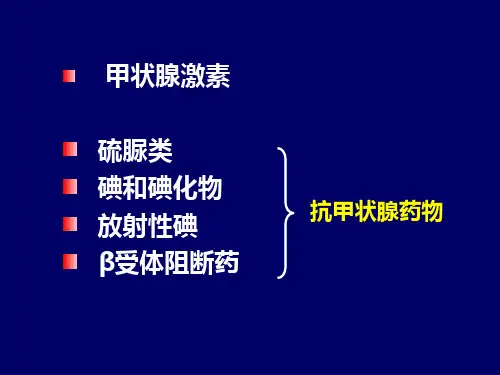 甲状腺激素

硫脲类
碘和碘化物
放射性碘
β受体阻断药

抗甲状腺药物